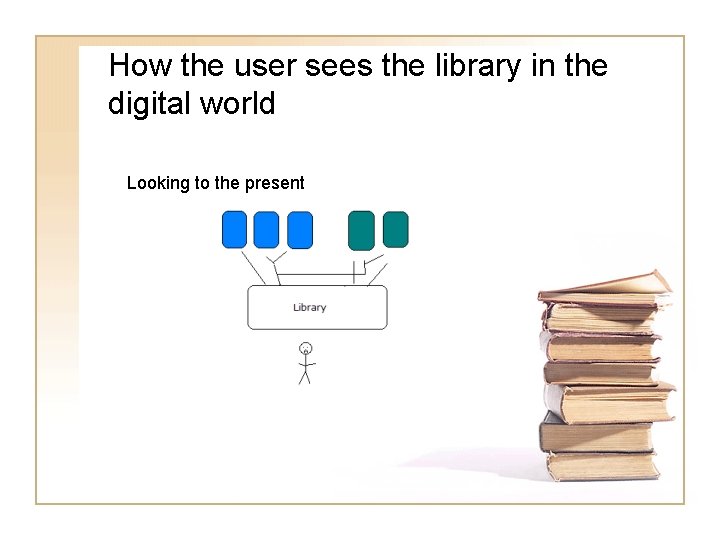 How the user sees the library in the digital world

Looking to the present

Library